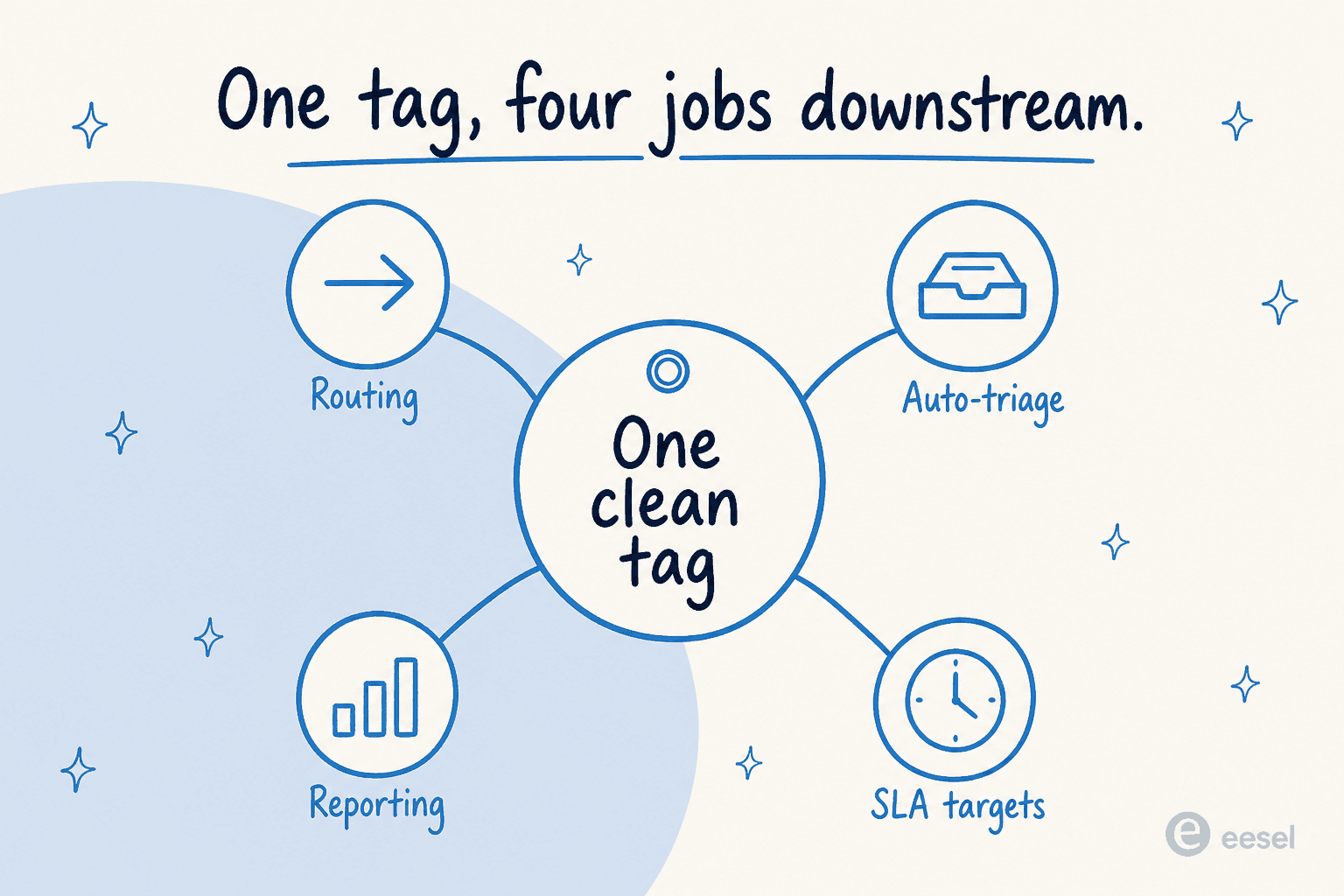 One tag, four jobs downstream.

Routing

Auto-triage

One clean tag

Reporting

SLA targets

eesel